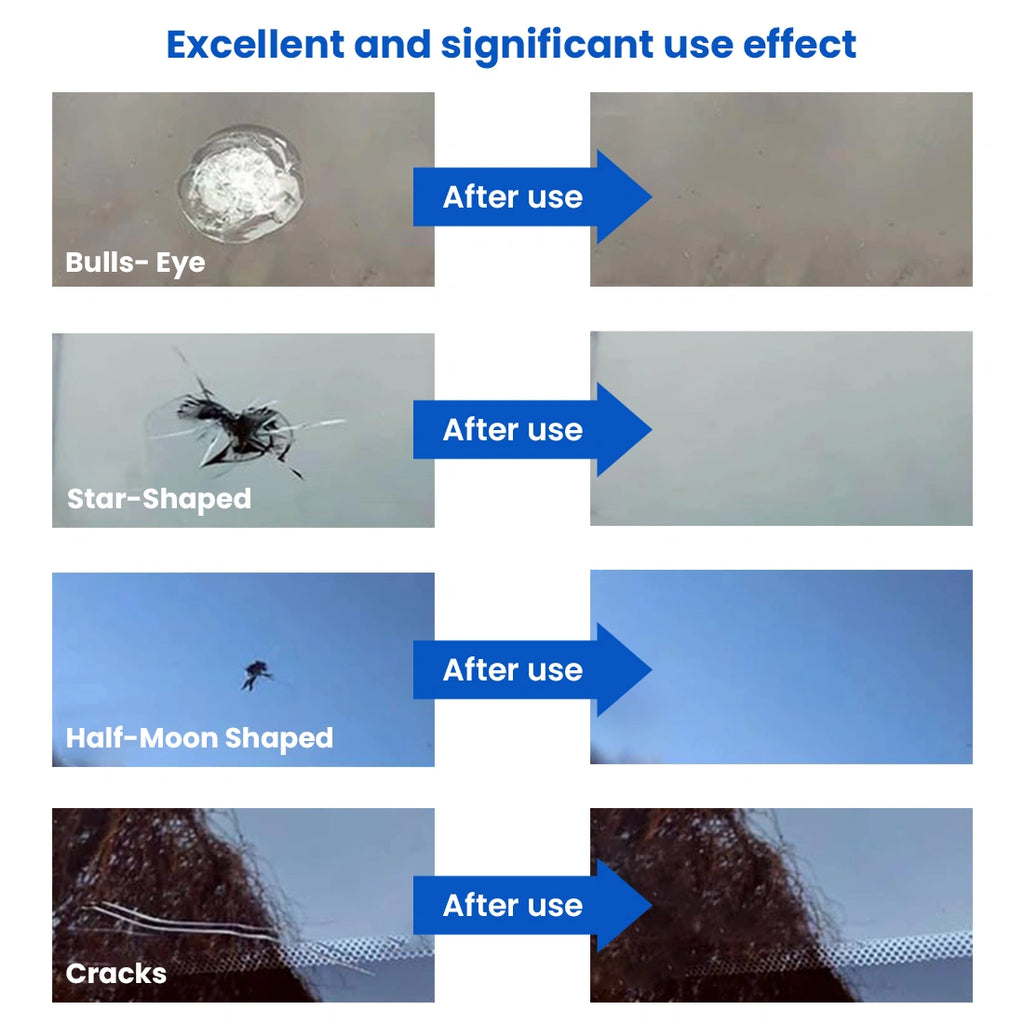 Excellent and significant use effect

Bulls- Eye

After use

Star-Shaped

After use

Half-Moon Shaped

After use

Cracks

After use